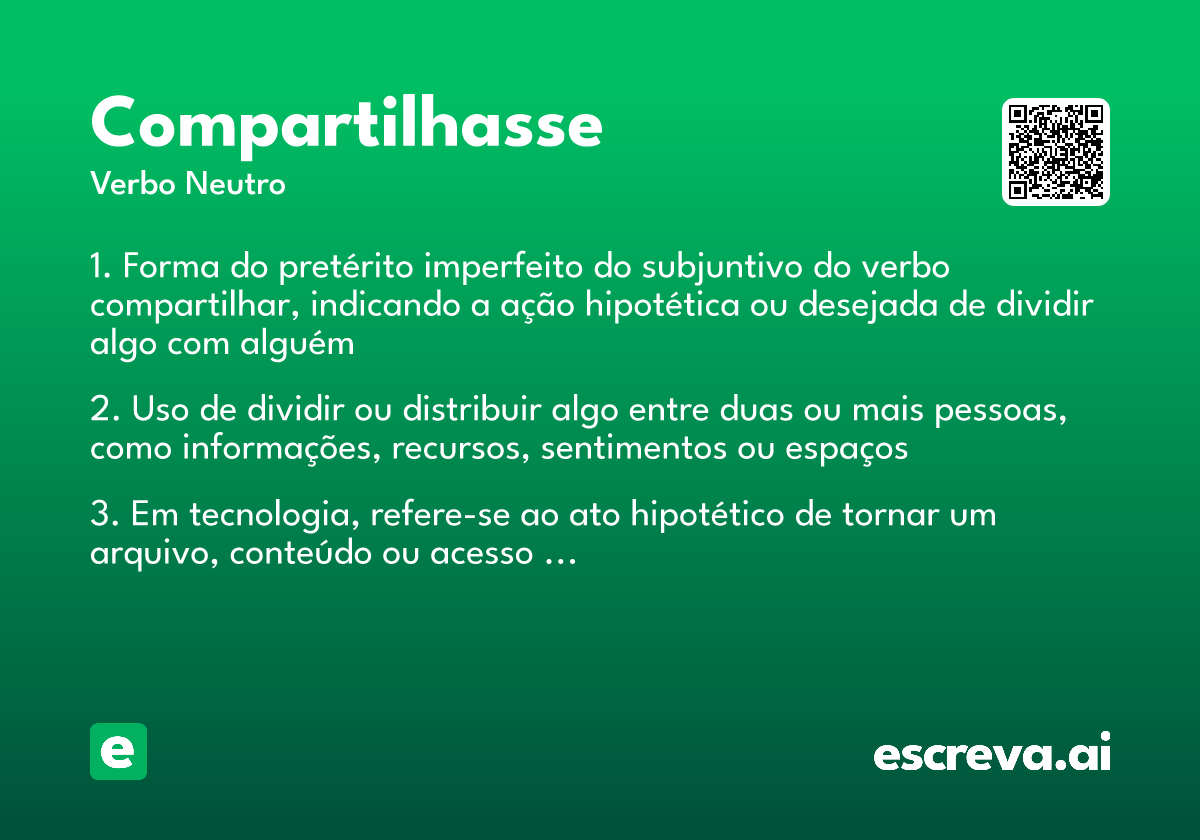 Compartilhasse
Verbo Neutro

1. Forma do pretérito imperfeito do subjuntivo do verbo compartilhar, indicando a ação hipotética ou desejada de dividir algo com alguém

2. Uso de dividir ou distribuir algo entre duas ou mais pessoas, como informações, recursos, sentimentos ou espaços

3. Em tecnologia, refere-se ao ato hipotético de tornar um arquivo, conteúdo ou acesso …

e

escreva.ai